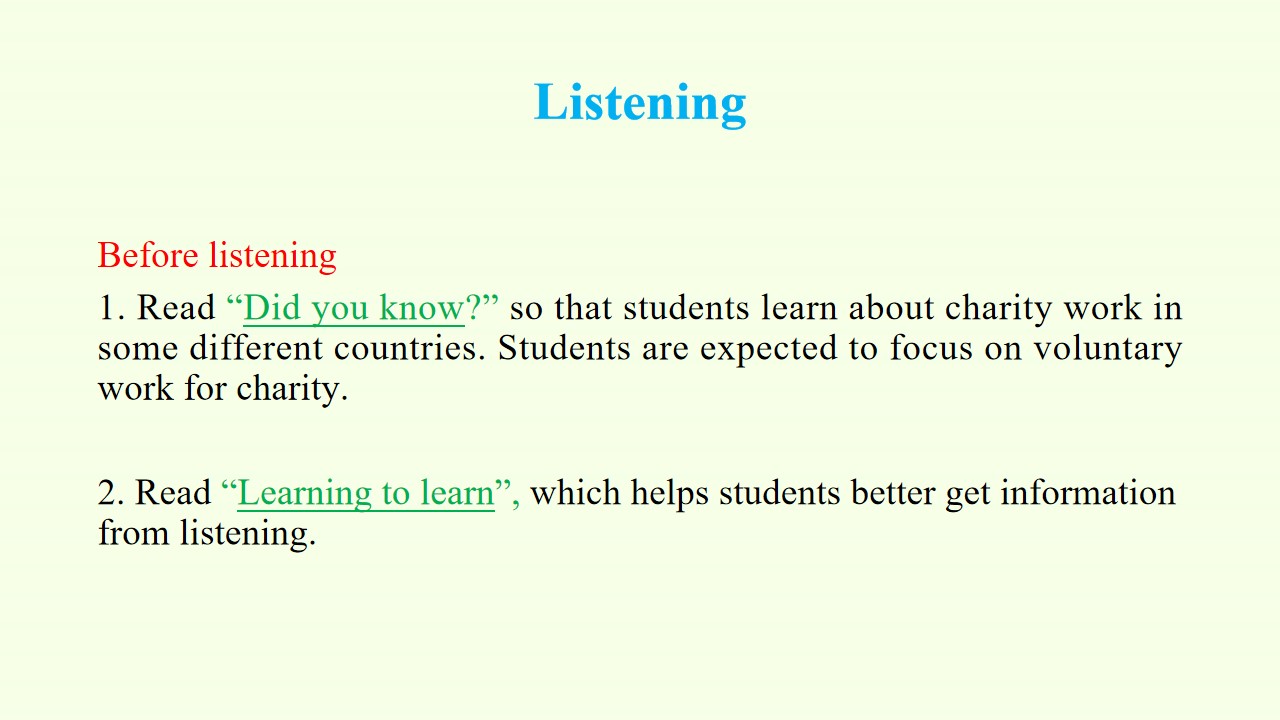 Listening

Before listening

1. Read "Did you know?" so that students learn about charity work in some different countries. Students are expected to focus on voluntary work for charity.

2. Read "Learning to learn", which helps students better get information from listening.